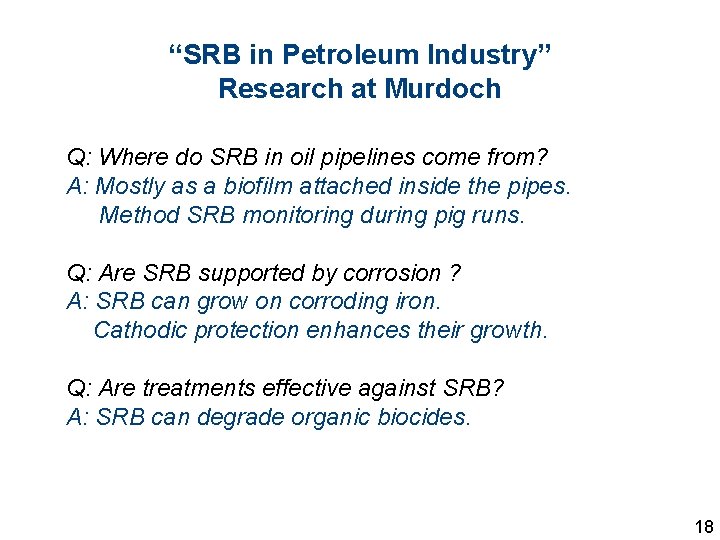 “SRB in Petroleum Industry”
Research at Murdoch

Q: Where do SRB in oil pipelines come from?
A: Mostly as a biofilm attached inside the pipes.
Method SRB monitoring during pig runs.

Q: Are SRB supported by corrosion ?
A: SRB can grow on corroding iron.
Cathodic protection enhances their growth.

Q: Are treatments effective against SRB?
A: SRB can degrade organic biocides.

18